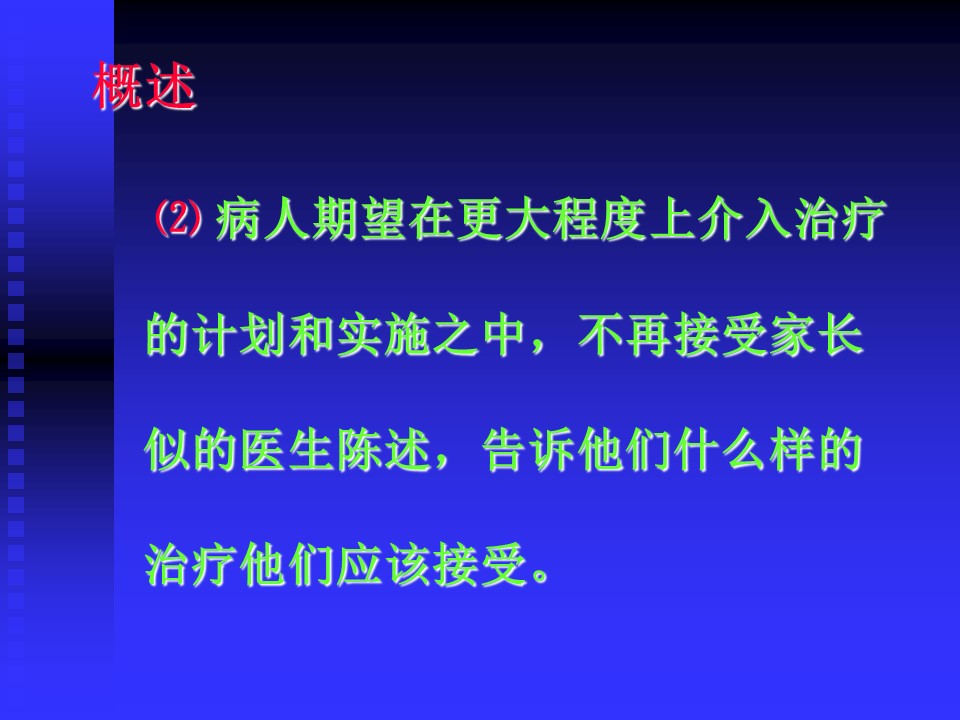 概述

⑵ 病人期望在更大程度上介入治疗的计划和实施之中，不再接受家长似的医生陈述，告诉他们什么样的治疗他们应该接受。